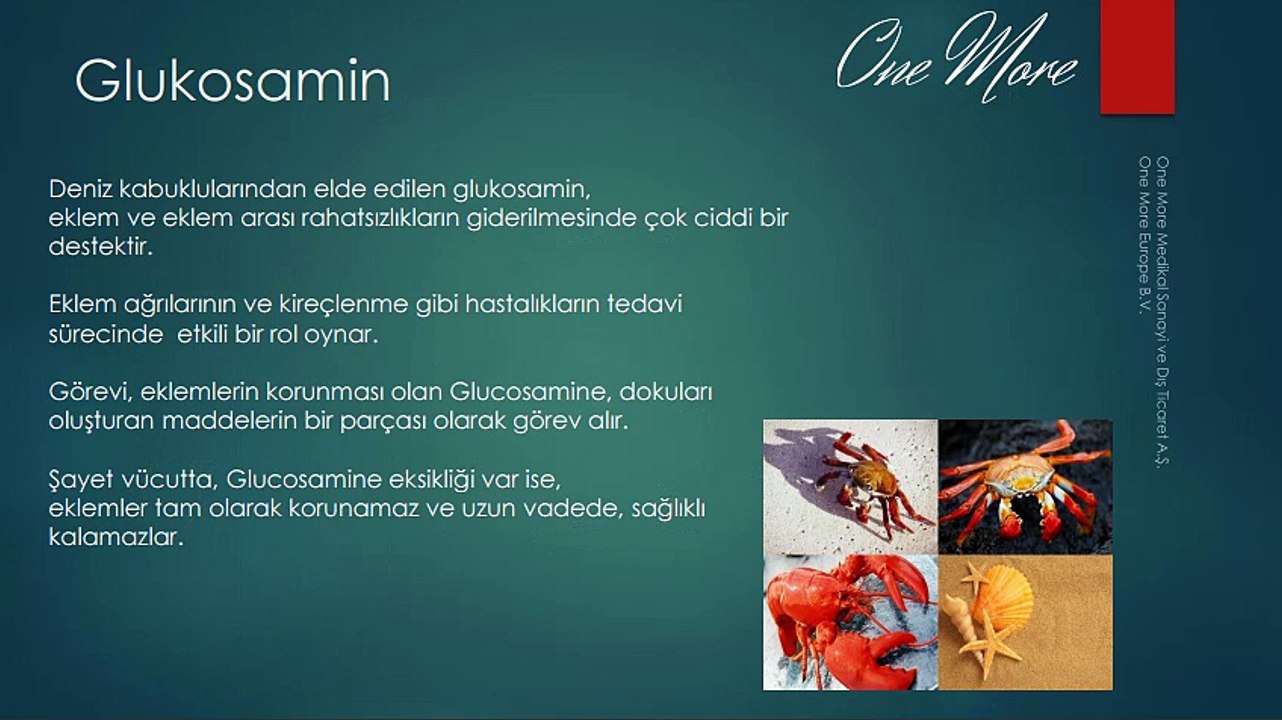 Glukosamin

One More

Deniz kabuklularından elde edilen glukosamin,
eklem ve eklem arası rahatsızlıkların giderilmesinde çok ciddi bir destektir.

Eklem ağrılarının ve kireçlenme gibi hastalıkların tedavi sürecinde etkili bir rol oynar.

Görevi, eklemlerin korunması olan Glucosamine, dokuları oluşturan maddelerin bir parçası olarak görev alır.

Şayet vücutta, Glucosamine eksikliği var ise,
eklemler tam olarak korunamaz ve uzun vadede, sağlıklı kalamazlar.

One More Medikal Sanayi ve Dış Ticaret A.Ş.
One More Europe B.V.